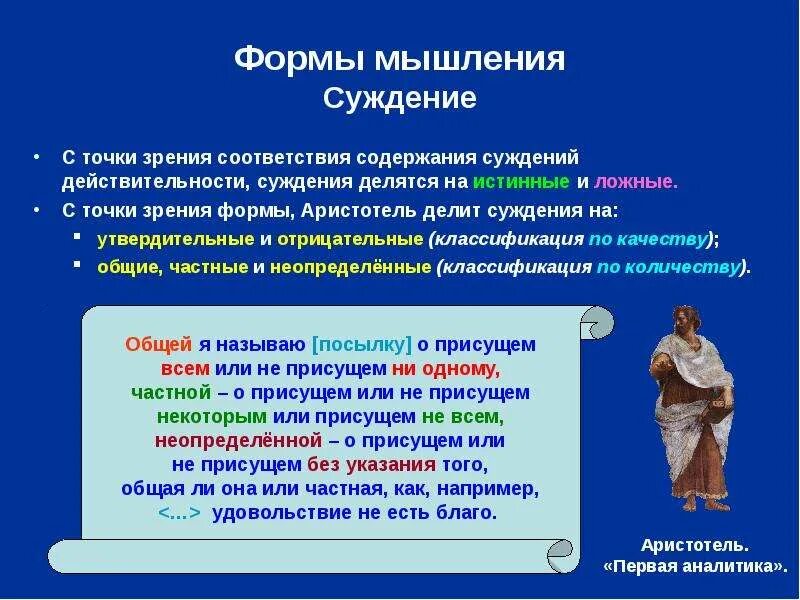 Формы мышления
Суждение

• С точки зрения соответствия содержания суждений действительности, суждения делятся на истинные и ложные.
• С точки зрения формы, Аристотель делит суждения на:
▪ утвердительные и отрицательные (классификация по качеству);
▪ общие, частные и неопределённые (классификация по количеству).

Общей я называю [посылку] о присущем всем или не присущем ни одному, частной – о присущем или не присущем некоторым или присущем не всем, неопределённой – о присущем или не присущем без указания того, общая ли она или частная, как, например, <...> удовольствие не есть благо.

Аристотель.
«Первая аналитика».